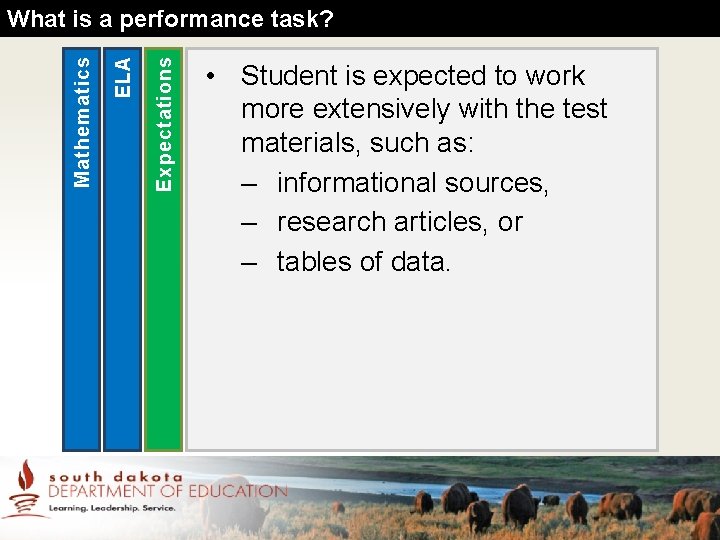 What is a performance task?

Mathematics

ELA

Expectations

• Student is expected to work more extensively with the test materials, such as:
– informational sources,
– research articles, or
– tables of data.

south dakota
DEPARTMENT OF EDUCATION
Learning. Leadership. Service.